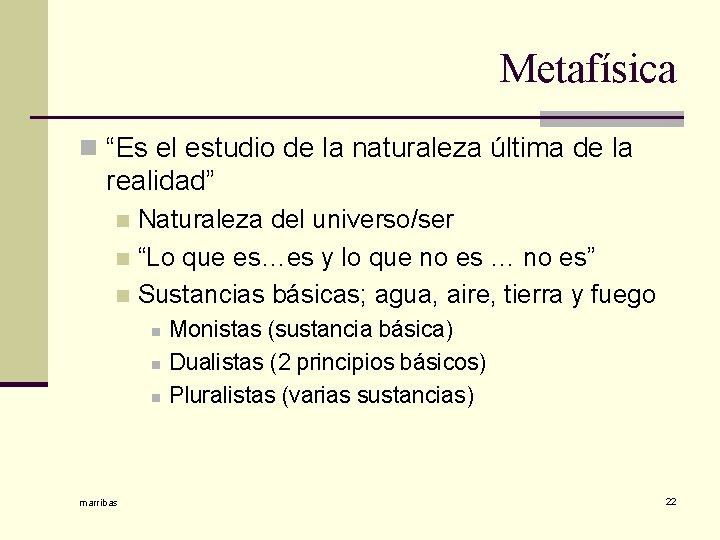 Metafísica

“Es el estudio de la naturaleza última de la realidad”

Naturaleza del universo/ser

“Lo que es…es y lo que no es … no es”

Sustancias básicas; agua, aire, tierra y fuego

Monistas (sustancia básica)

Dualistas (2 principios básicos)

Pluralistas (varias sustancias)

marribas

22